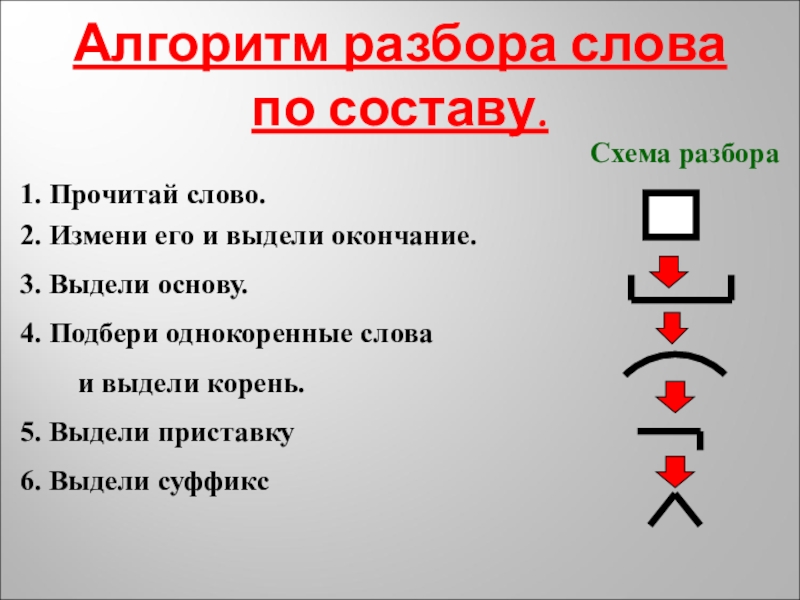 Алгоритм разбора слова по составу.

Схема разбора

1. Прочитай слово.

2. Измени его и выдели окончание.

3. Выдели основу.

4. Подбери однокоренные слова и выдели корень.

5. Выдели приставку

6. Выдели суффикс